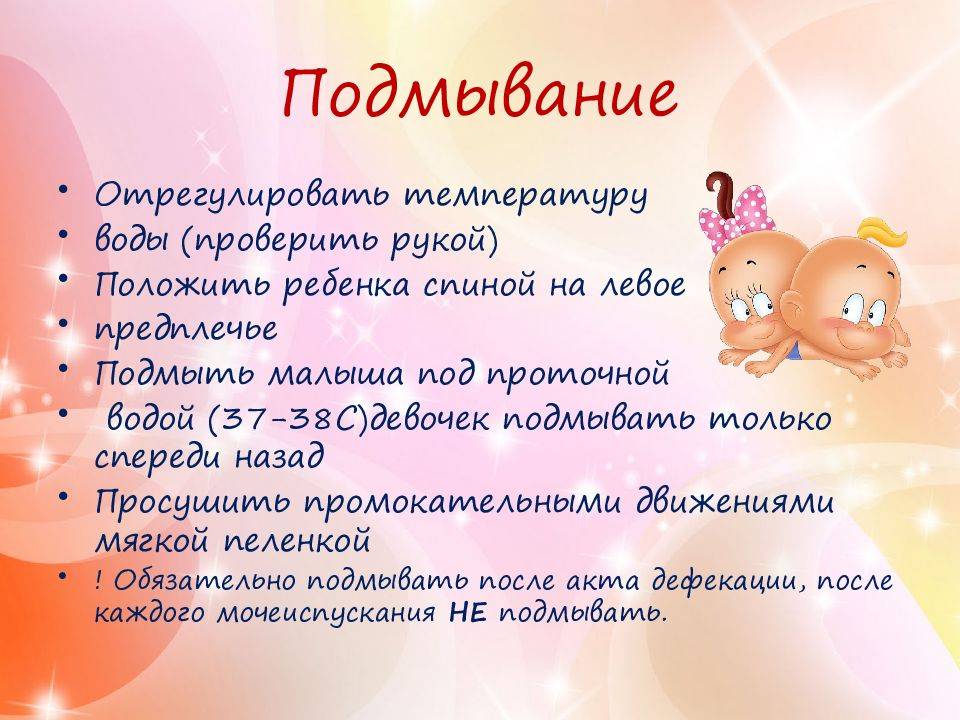 Подмывание

• Отрегулировать температуру
• воды (проверить рукой)
• Положить ребенка спиной на левое
• предплечье
• Подмыть малыша под проточной
• водой (37-38С)девочек подмывать только спереди назад
• Просушить промокательными движениями мягкой пеленкой
• ! Обязательно подмывать после акта дефекации, после каждого мочеиспускания НЕ подмывать.